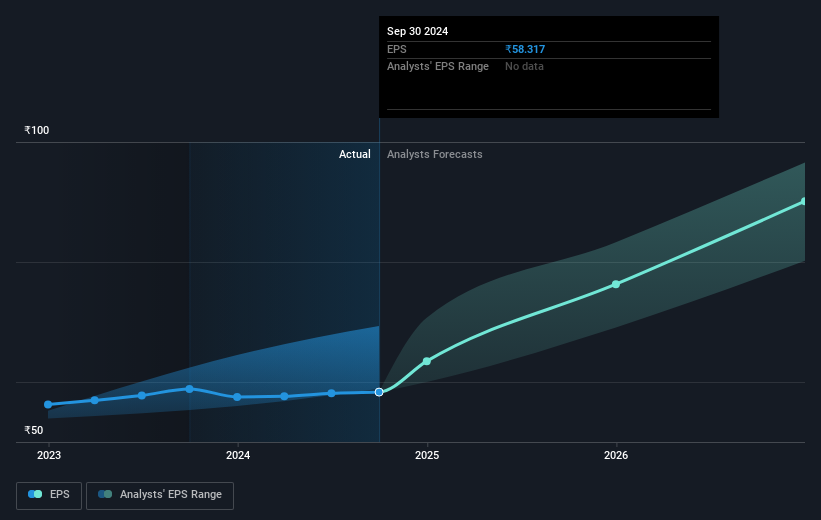 Sep 30 2024
EPS ₹58.317
Analysts' EPS Range No data

₹100
Actual Analysts Forecasts
₹50
2023
2024
2025
2026

EPS
Analysts' EPS Range